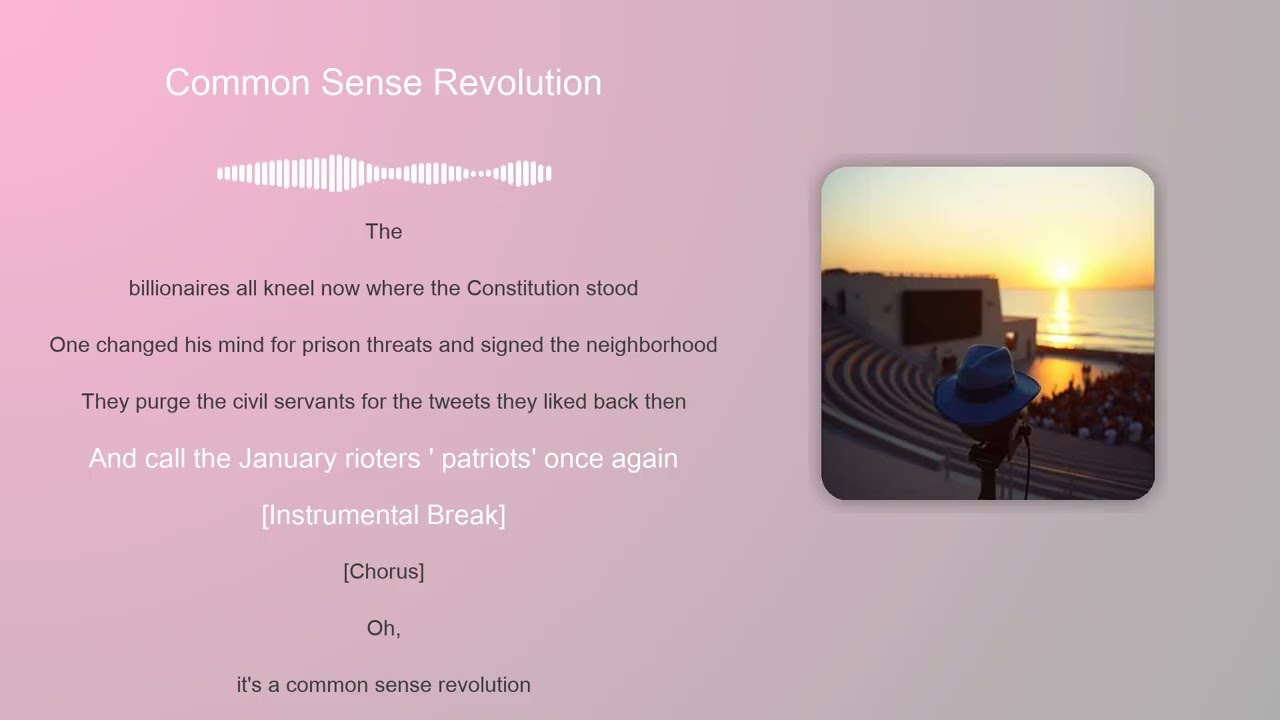 Common Sense Revolution

The

billionaires all kneel now where the Constitution stood

One changed his mind for prison threats and signed the neighborhood

They purge the civil servants for the tweets they liked back then

And call the January rioters ' patriots' once again

[Instrumental Break]

[Chorus]

Oh,

it's a common sense revolution